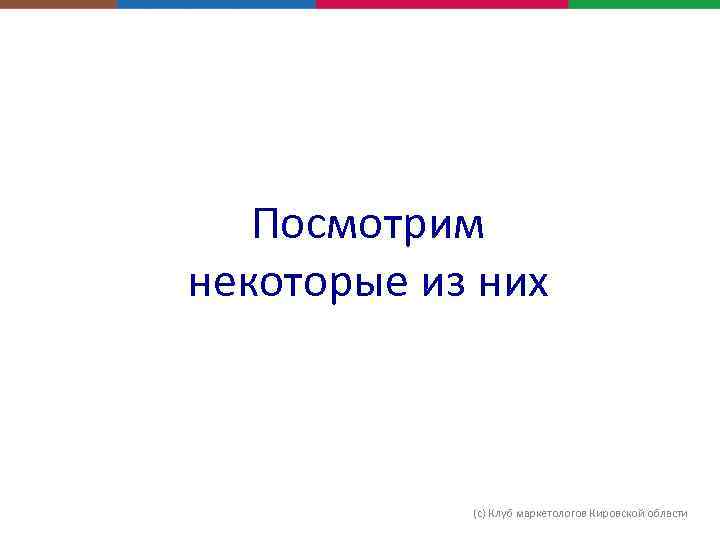 Посмотрим некоторые из них

(с) Клуб маркетологов Кировской области